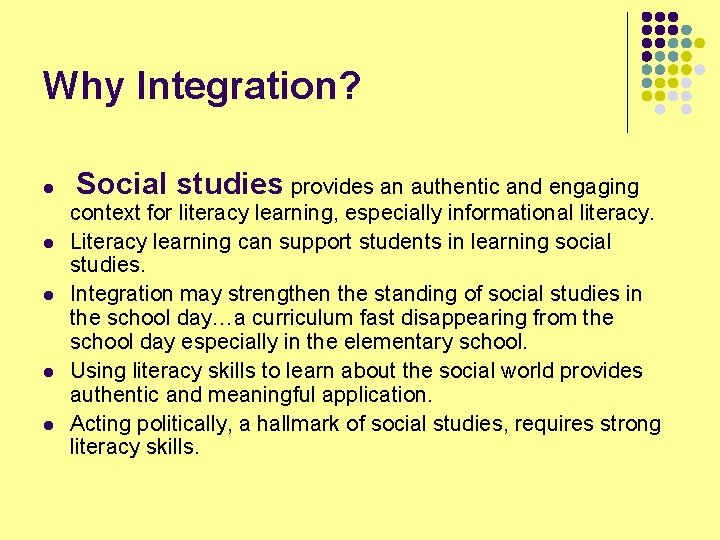 Why Integration?

- Social studies provides an authentic and engaging context for literacy learning, especially informational literacy.
- Literacy learning can support students in learning social studies.
- Integration may strengthen the standing of social studies in the school day…a curriculum fast disappearing from the school day especially in the elementary school.
- Using literacy skills to learn about the social world provides authentic and meaningful application.
- Acting politically, a hallmark of social studies, requires strong literacy skills.